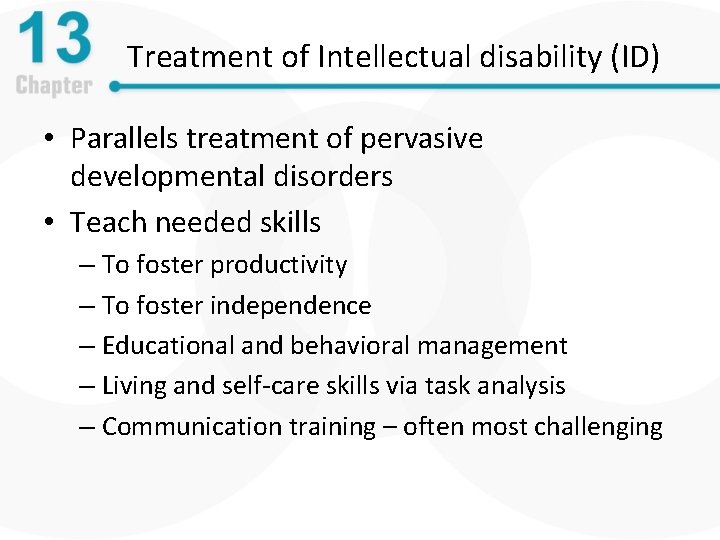 13
Chapter

Treatment of Intellectual disability (ID)

• Parallels treatment of pervasive developmental disorders
• Teach needed skills
– To foster productivity
– To foster independence
– Educational and behavioral management
– Living and self-care skills via task analysis
– Communication training – often most challenging